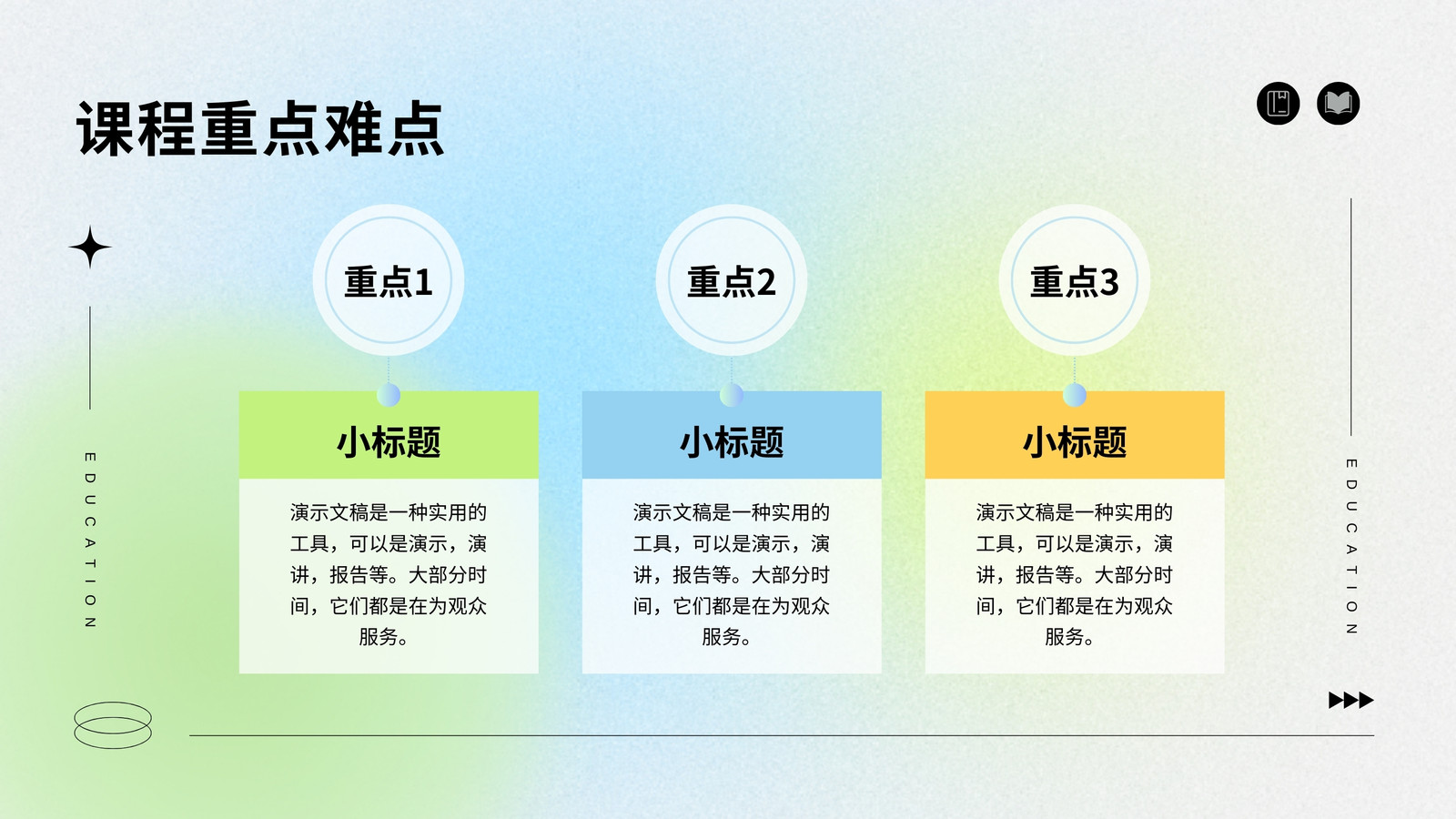 课程重点难点

EDUCATION

重点1

小标题

演示文稿是一种实用的工具，可以是演示，演讲，报告等。大部分时间，它们都是在为观众服务。

重点2

小标题

演示文稿是一种实用的工具，可以是演示，演讲，报告等。大部分时间，它们都是在为观众服务。

重点3

小标题

演示文稿是一种实用的工具，可以是演示，演讲，报告等。大部分时间，它们都是在为观众服务。

EDUCATION